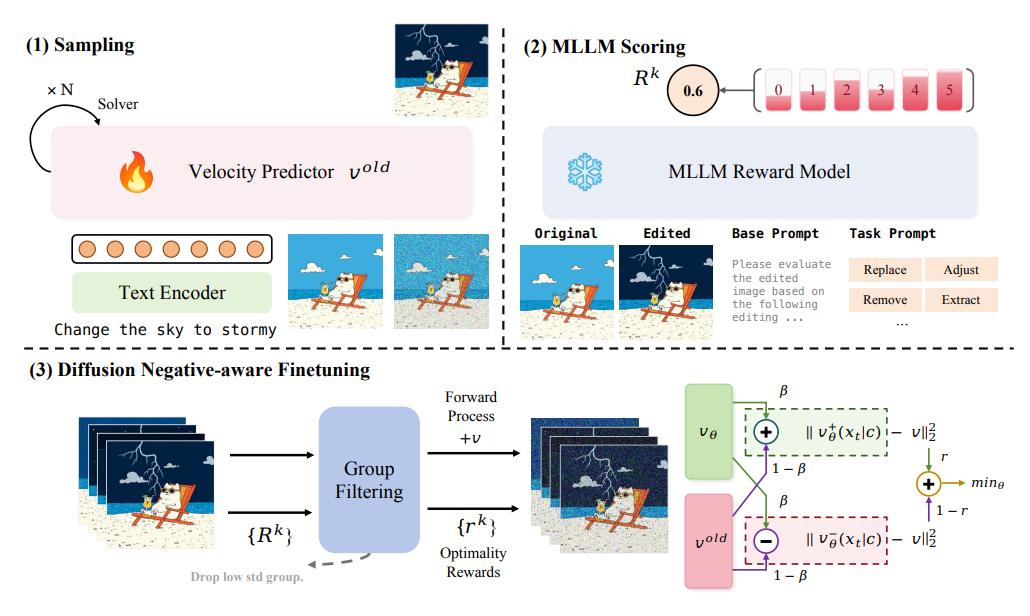 (1) Sampling

× N

Solver

Velocity Predictor $v^{old}$

Text Encoder

Change the sky to stormy

(2) MLLM Scoring

$R^k$

0.6

0 1 2 3 4 5

MLLM Reward Model

Original

Edited

Base Prompt

Please evaluate the edited image based on the following editing ...

Task Prompt

Replace

Adjust

Remove

Extract

...

(3) Diffusion Negative-aware Finetuning

$\{R^k\}$

Group Filtering

Drop low std group.

Forward Process $+v$

$\{r^k\}$

Optimality Rewards

$v_\theta$

$v^{old}$

$\beta$

$1-\beta$

$\beta$

$1-\beta$

$\| v_\theta^+(x_t|c) - v\|_2^2$

$\| v_\theta^-(x_t|c) - v\|_2^2$

$r$

$1-r$

$min_\theta$